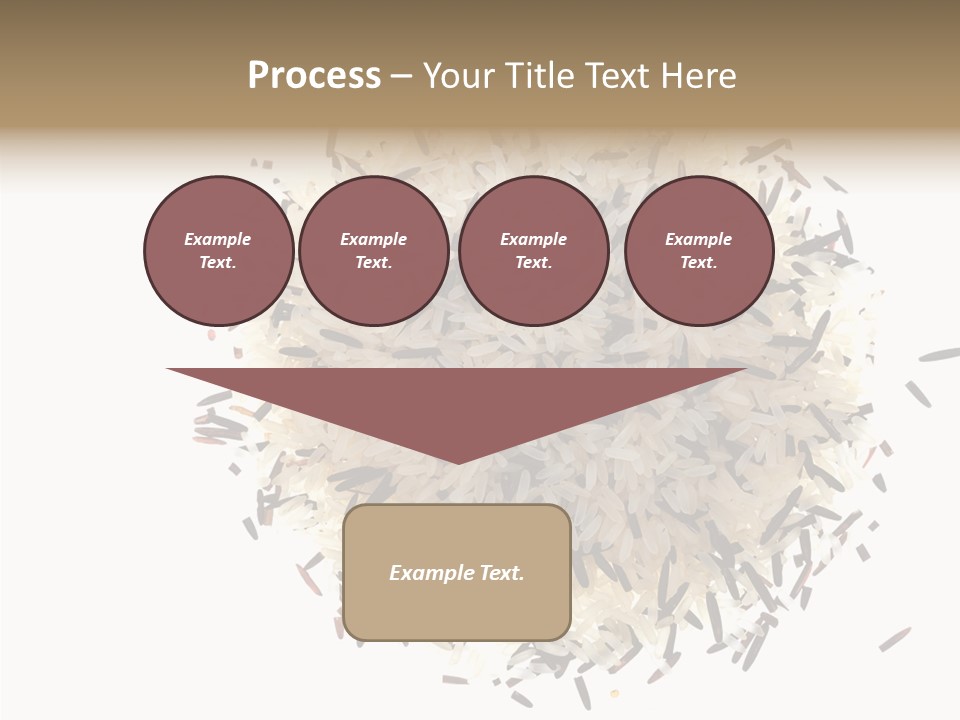 Process – Your Title Text Here

Example Text.

Example Text.

Example Text.

Example Text.

Example Text.